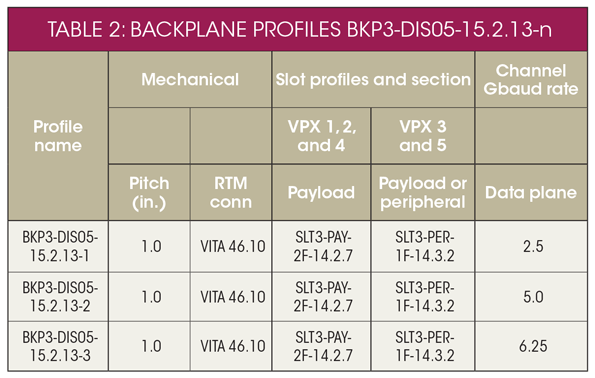 TABLE 2: BACKPLANE PROFILES BKP3-DIS05-15.2.13-n

| Profile name | Mechanical | | Slot profiles and section | | Channel Gbaud rate |
|---|---|---|---|---|---|
| | | | VPX 1, 2, and 4 | VPX 3 and 5 | |
| | Pitch (in.) | RTM conn | Payload | Payload or peripheral | Data plane |
| BKP3-DIS05-15.2.13-1 | 1.0 | VITA 46.10 | SLT3-PAY-2F-14.2.7 | SLT3-PER-1F-14.3.2 | 2.5 |
| BKP3-DIS05-15.2.13-2 | 1.0 | VITA 46.10 | SLT3-PAY-2F-14.2.7 | SLT3-PER-1F-14.3.2 | 5.0 |
| BKP3-DIS05-15.2.13-3 | 1.0 | VITA 46.10 | SLT3-PAY-2F-14.2.7 | SLT3-PER-1F-14.3.2 | 6.25 |